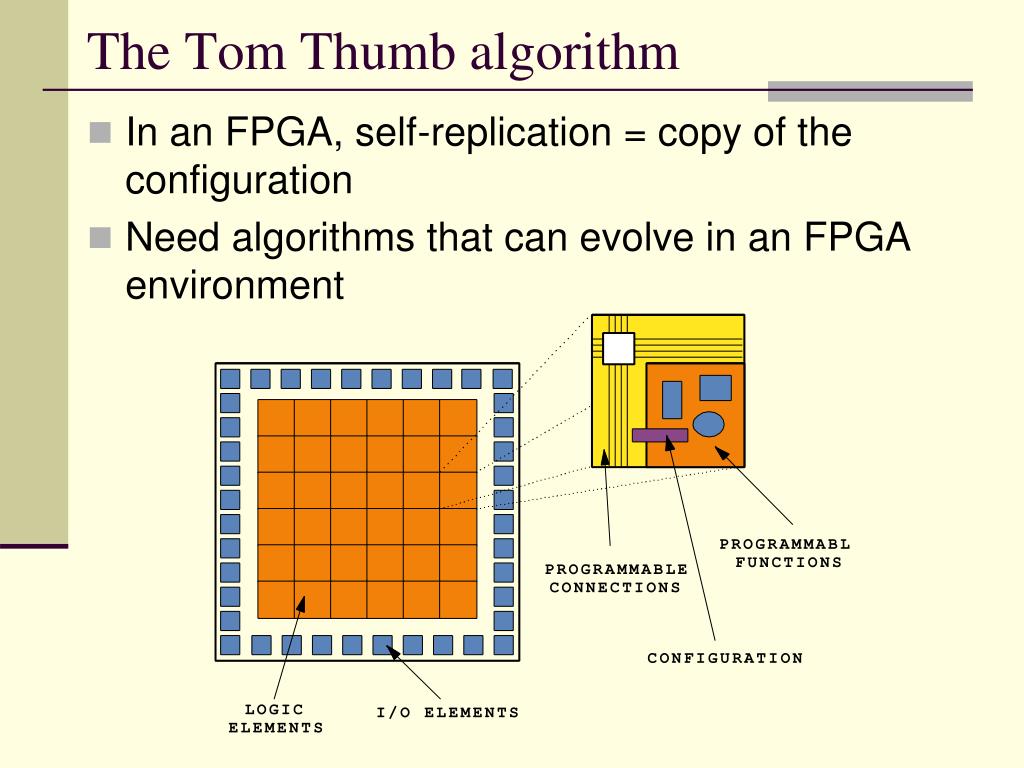 The Tom Thumb algorithm

In an FPGA, self-replication = copy of the configuration

Need algorithms that can evolve in an FPGA environment

PROGRAMMABL FUNCTIONS

PROGRAMMABLE CONNECTIONS

CONFIGURATION

LOGIC ELEMENTS

I/O ELEMENTS